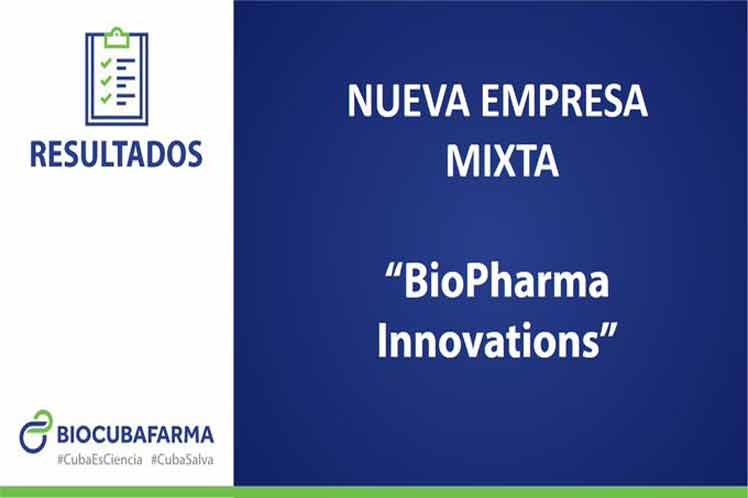 RESULTADOS

BIOCUBAFARMA
#CubaEsCiencia #CubaSalva

NUEVA EMPRESA MIXTA

“BioPharma Innovations”